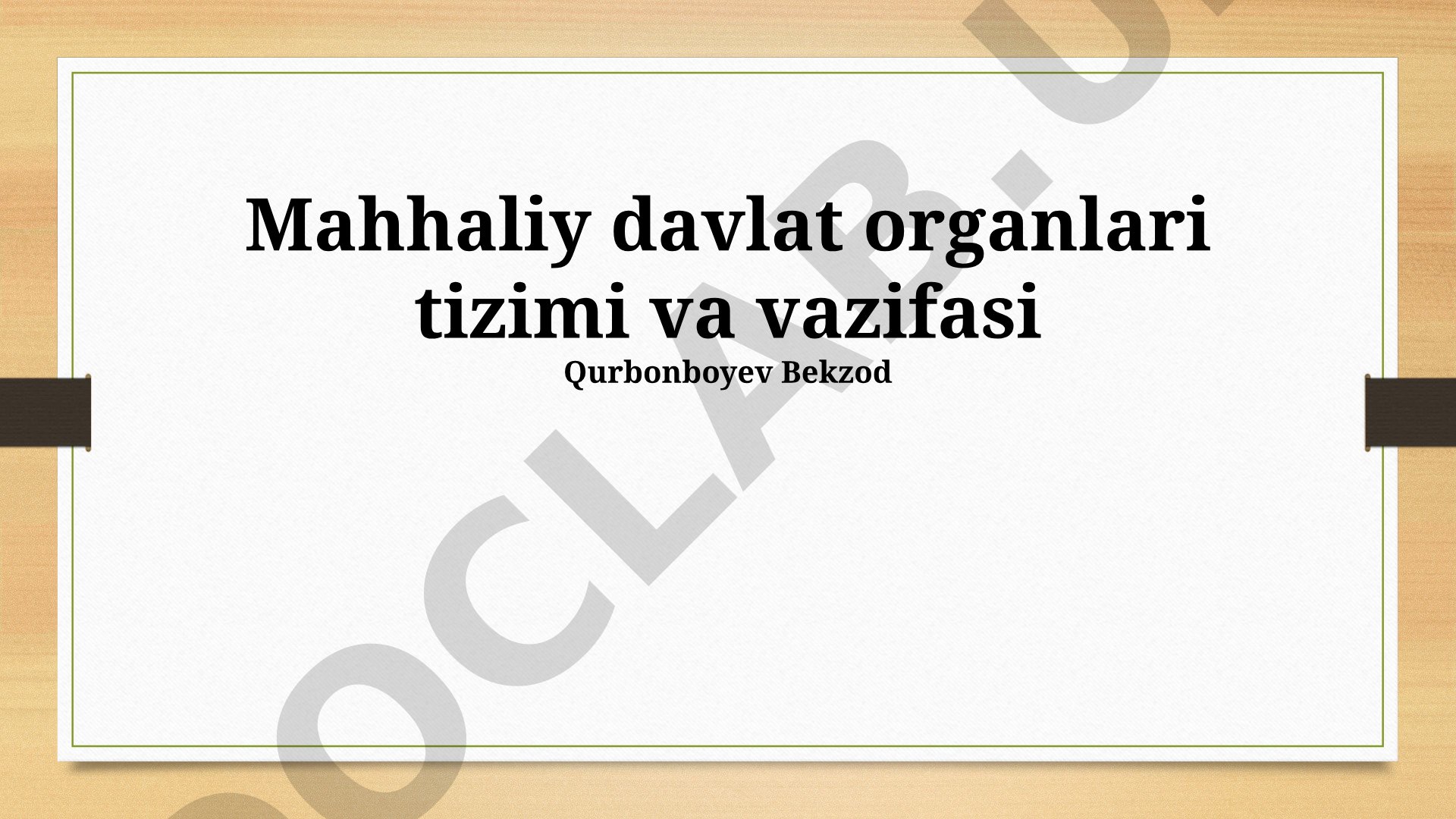 Mahhaliy davlat organlari tizimi va vazifasi
Qurbonboyev Bekzod

OCLAB.U